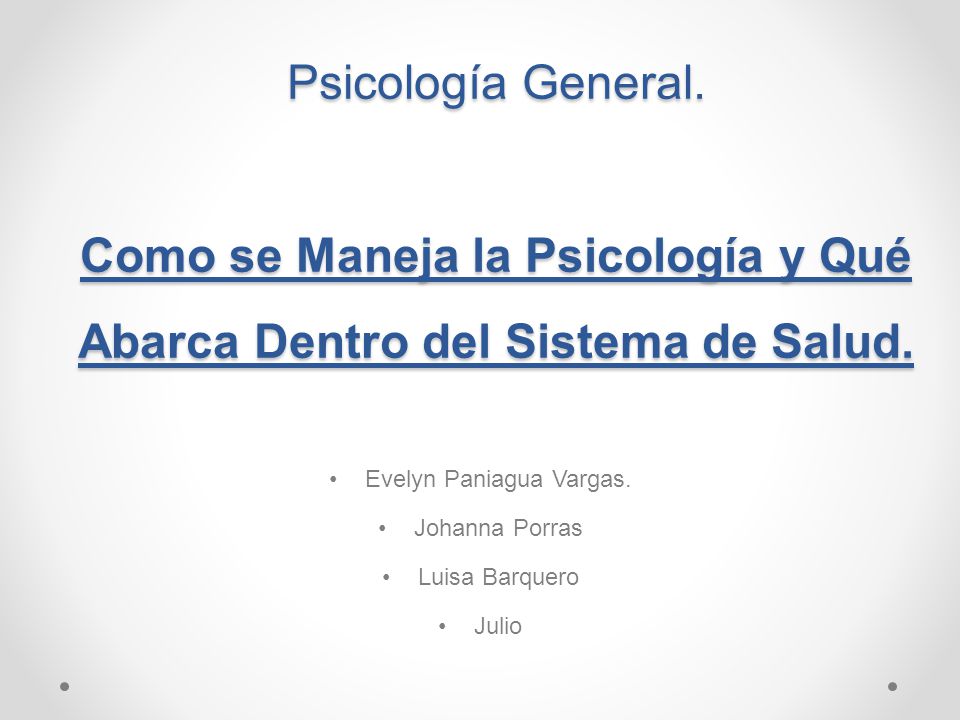 Psicología General.

Como se Maneja la Psicología y Qué Abarca Dentro del Sistema de Salud.

• Evelyn Paniagua Vargas.
• Johanna Porras
• Luisa Barquero
• Julio